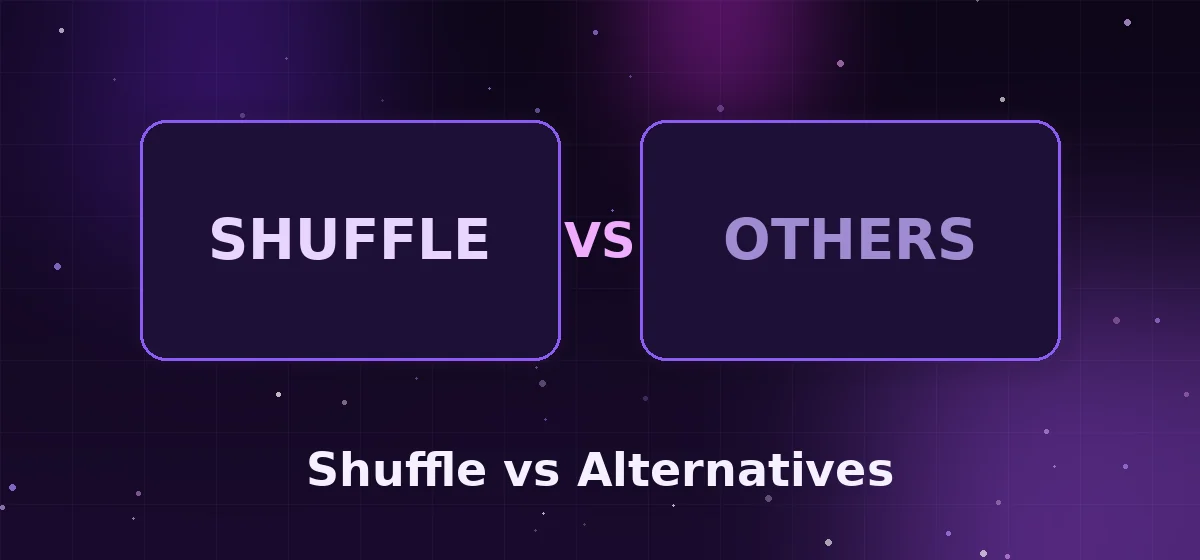 SHUFFLE

VS

OTHERS

Shuffle vs Alternatives